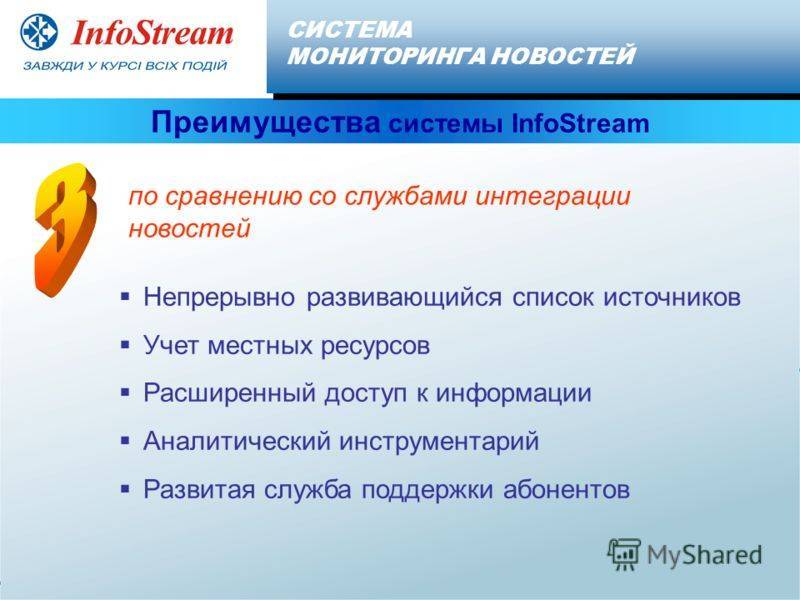 InfoStream
ЗАВЖДИ У КУРСІ ВСІХ ПОДІЙ

СИСТЕМА
МОНИТОРИНГА НОВОСТЕЙ

Преимущества системы InfoStream

3

по сравнению со службами интеграции новостей

▪ Непрерывно развивающийся список источников
▪ Учет местных ресурсов
▪ Расширенный доступ к информации
▪ Аналитический инструментарий
▪ Развитая служба поддержки абонентов

MyShared